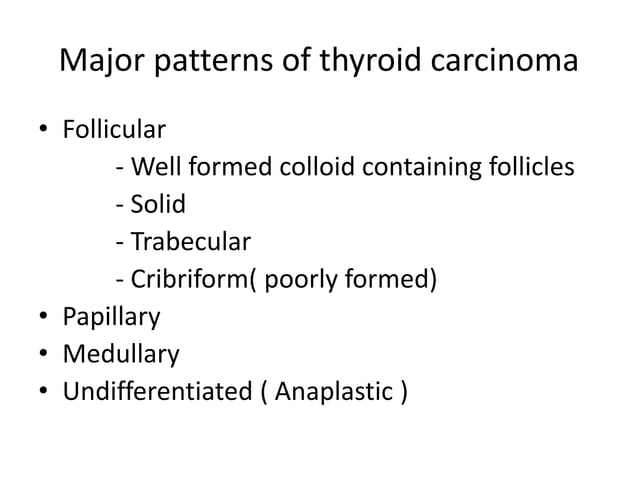 Major patterns of thyroid carcinoma

• Follicular
- Well formed colloid containing follicles
- Solid
- Trabecular
- Cribriform( poorly formed)
• Papillary
• Medullary
• Undifferentiated ( Anaplastic )